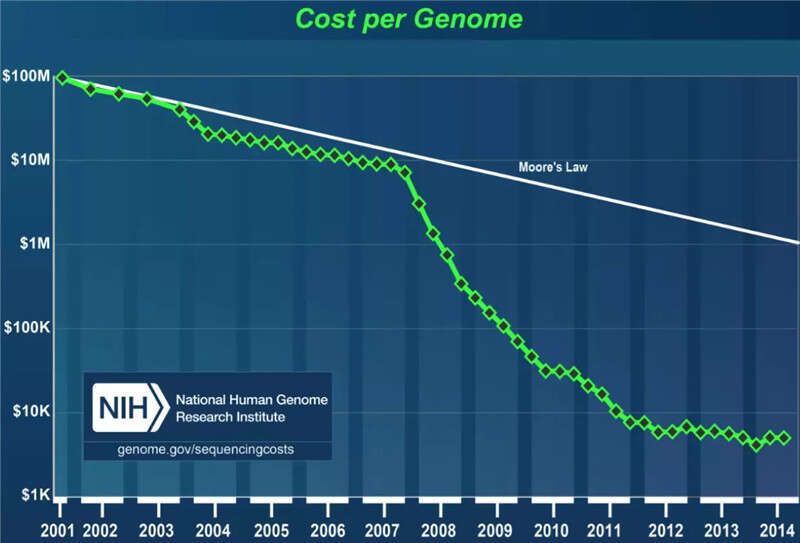 Cost per Genome

$100M
$10M
$1M
$100K
$10K
$1K

Moore's Law

NIH National Human Genome Research Institute
genome.gov/sequencingcosts

2001 2002 2003 2004 2005 2006 2007 2008 2009 2010 2011 2012 2013 2014